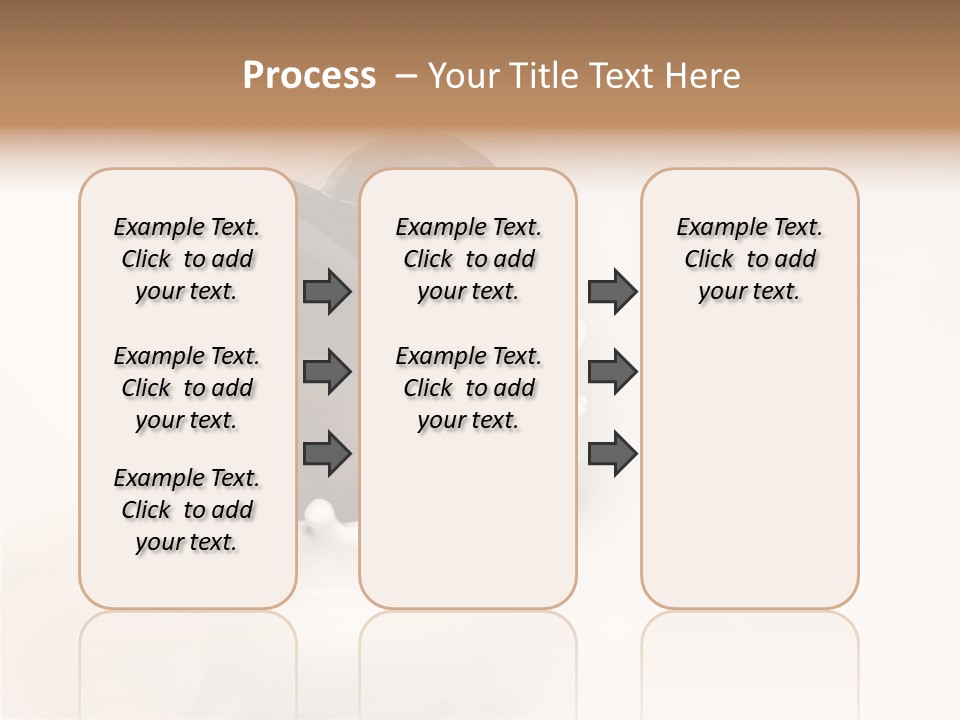 Process – Your Title Text Here

Example Text. Click to add your text.

Example Text. Click to add your text.

Example Text. Click to add your text.

Example Text. Click to add your text.

Example Text. Click to add your text.

Example Text. Click to add your text.